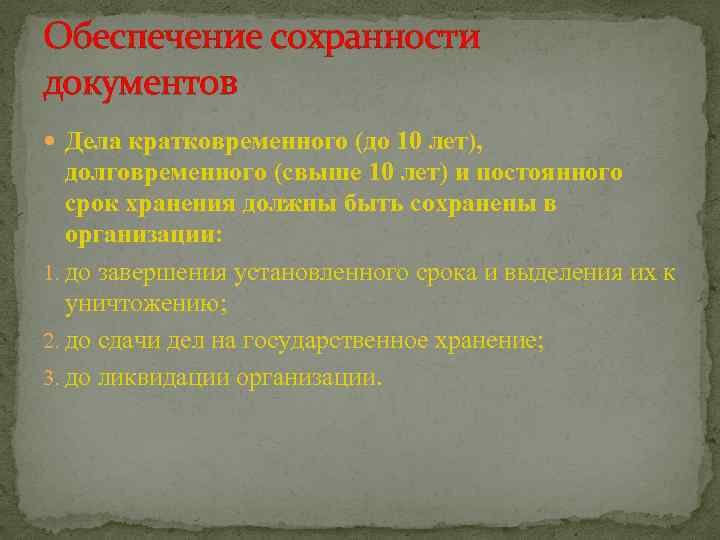 Обеспечение сохранности документов

Дела кратковременного (до 10 лет), долговременного (свыше 10 лет) и постоянного срок хранения должны быть сохранены в организации:

1. до завершения установленного срока и выделения их к уничтожению;
2. до сдачи дел на государственное хранение;
3. до ликвидации организации.